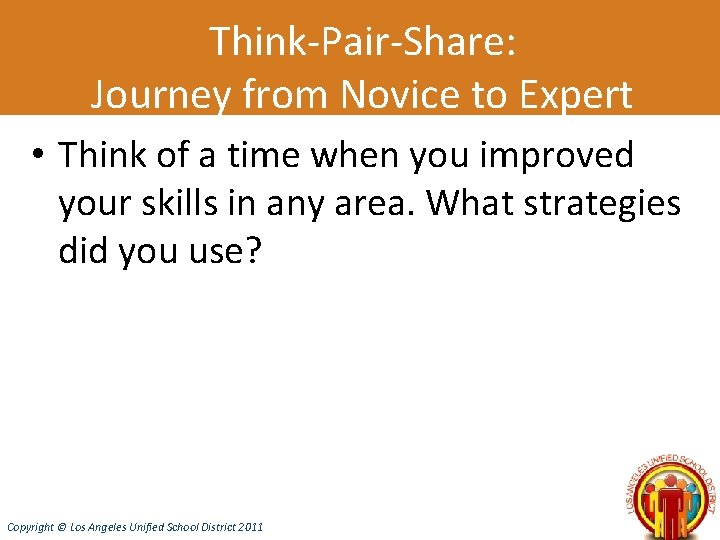 Think-Pair-Share:
Journey from Novice to Expert

• Think of a time when you improved your skills in any area. What strategies did you use?

Copyright © Los Angeles Unified School District 2011

LOS ANGELES UNIFIED SCHOOL DISTRICT